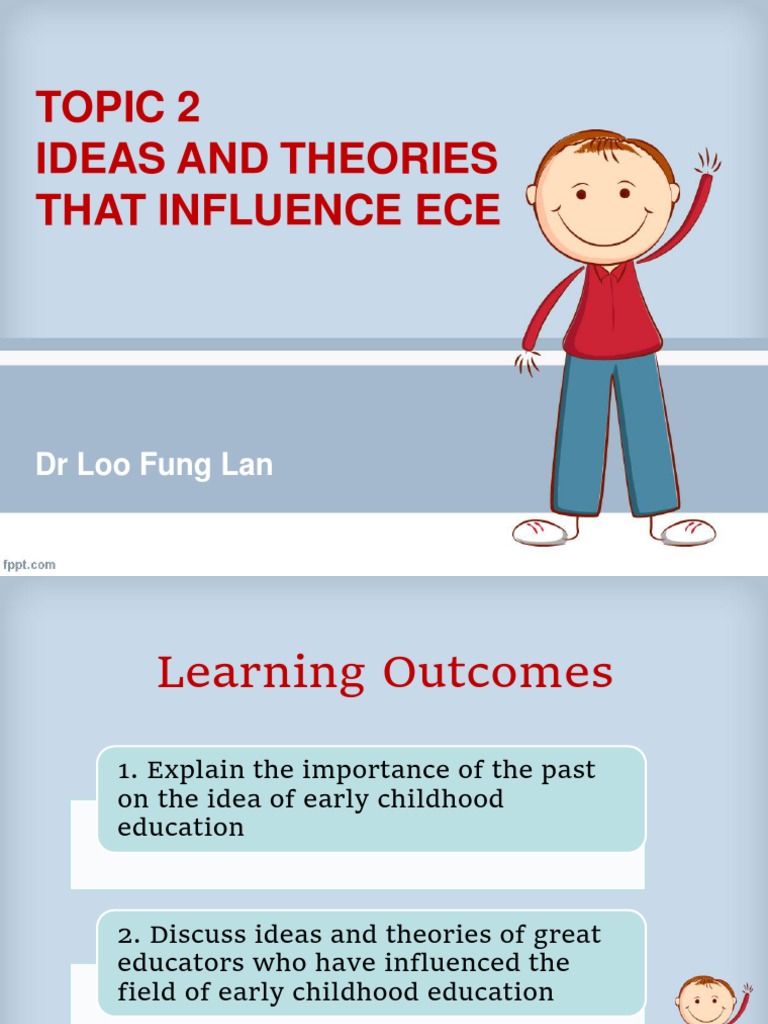 TOPIC 2
IDEAS AND THEORIES THAT INFLUENCE ECE

Dr Loo Fung Lan

fppt.com

Learning Outcomes

1. Explain the importance of the past on the idea of early childhood education

2. Discuss ideas and theories of great educators who have influenced the field of early childhood education